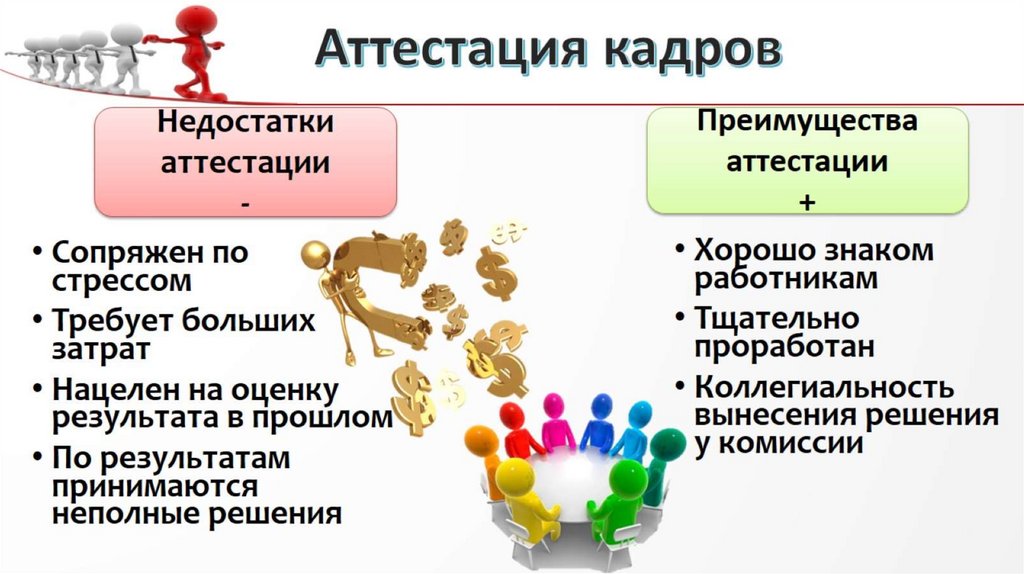 Аттестация кадров

Недостатки аттестации
-

• Сопряжен по стрессом
• Требует больших затрат
• Нацелен на оценку результата в прошлом
• По результатам принимаются неполные решения

Преимущества аттестации
+

• Хорошо знаком работникам
• Тщательно проработан
• Коллегиальность вынесения решения у комиссии